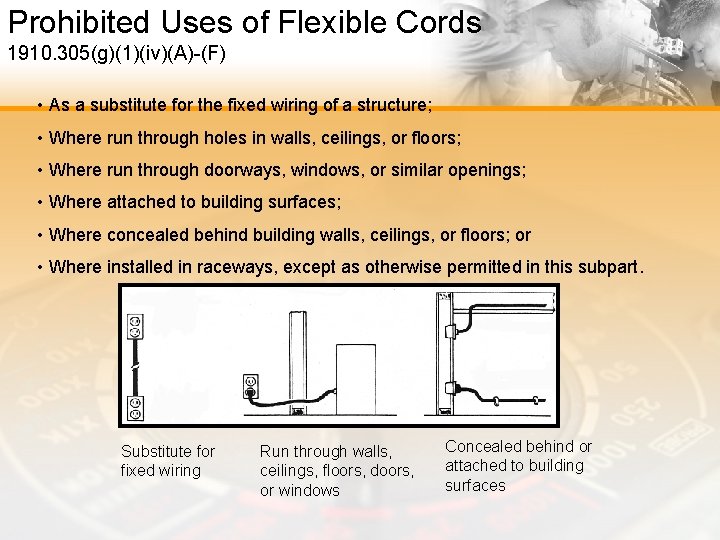 Prohibited Uses of Flexible Cords
1910.305(g)(1)(iv)(A)-(F)

• As a substitute for the fixed wiring of a structure;

• Where run through holes in walls, ceilings, or floors;

• Where run through doorways, windows, or similar openings;

• Where attached to building surfaces;

• Where concealed behind building walls, ceilings, or floors; or

• Where installed in raceways, except as otherwise permitted in this subpart.

Substitute for fixed wiring

Run through walls, ceilings, floors, doors, or windows

Concealed behind or attached to building surfaces